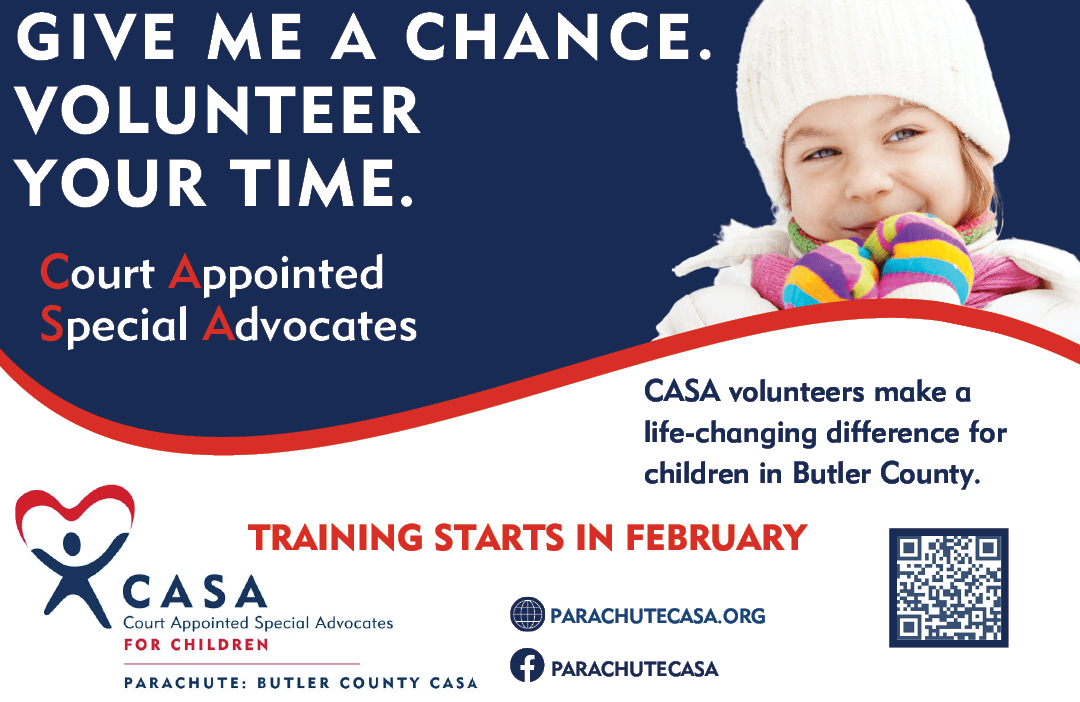 GIVE ME A CHANCE. VOLUNTEER YOUR TIME.

Court Appointed Special Advocates

CASA volunteers make a life-changing difference for children in Butler County.

TRAINING STARTS IN FEBRUARY

CASA
Court Appointed Special Advocates
FOR CHILDREN

PARACHUTE: BUTLER COUNTY CASA

PARACHUTECASA.ORG

PARACHUTECASA